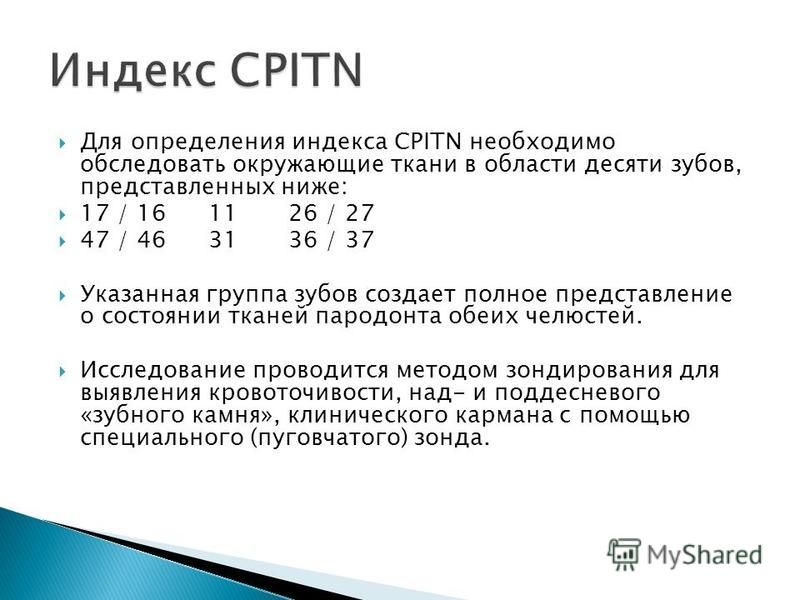 Индекс CPITN

Для определения индекса CPITN необходимо обследовать окружающие ткани в области десяти зубов, представленных ниже:

17 / 16 11 26 / 27

47 / 46 31 36 / 37

Указанная группа зубов создает полное представление о состоянии тканей пародонта обеих челюстей.

Исследование проводится методом зондирования для выявления кровоточивости, над- и поддесневого «зубного камня», клинического кармана с помощью специального (пуговчатого) зонда.

MyShared